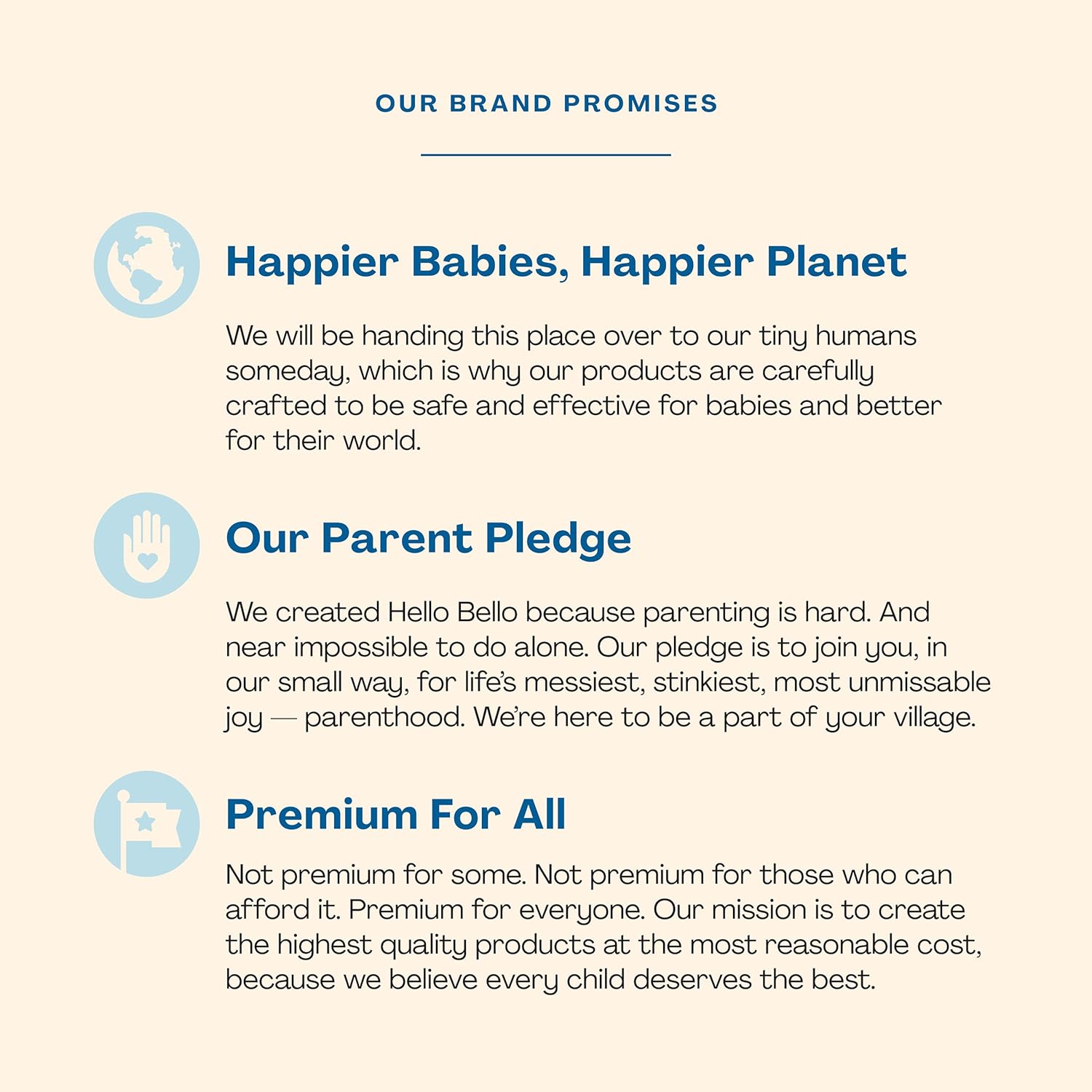 OUR BRAND PROMISES

Happier Babies, Happier Planet

We will be handing this place over to our tiny humans someday, which is why our products are carefully crafted to be safe and effective for babies and better for their world.

Our Parent Pledge

We created Hello Bello because parenting is hard. And near impossible to do alone. Our pledge is to join you, in our small way, for life's messiest, stinkiest, most unmissable joy — parenthood. We're here to be a part of your village.

Premium For All

Not premium for some. Not premium for those who can afford it. Premium for everyone. Our mission is to create the highest quality products at the most reasonable cost, because we believe every child deserves the best.